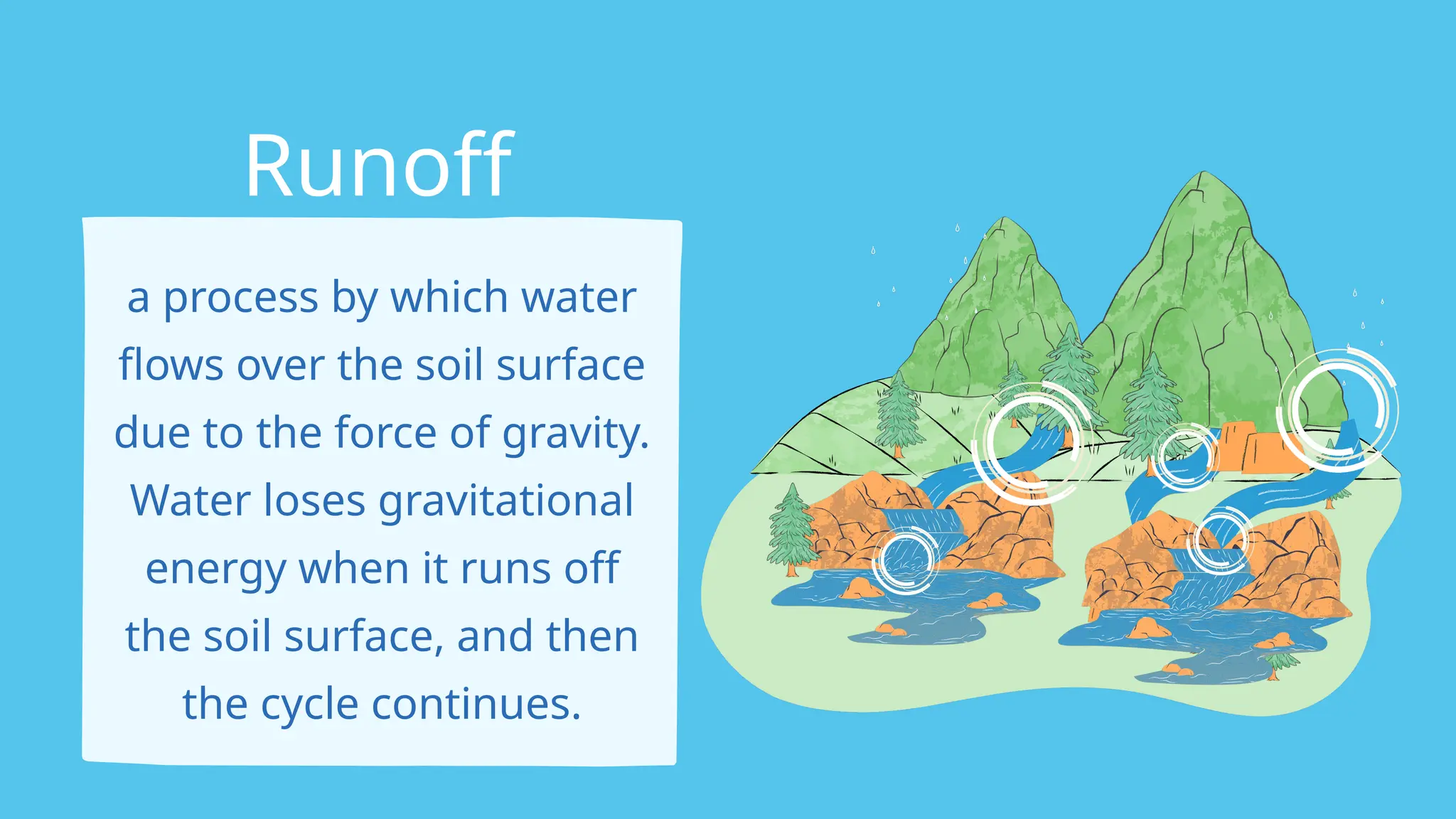 Runoff

a process by which water flows over the soil surface due to the force of gravity. Water loses gravitational energy when it runs off the soil surface, and then the cycle continues.